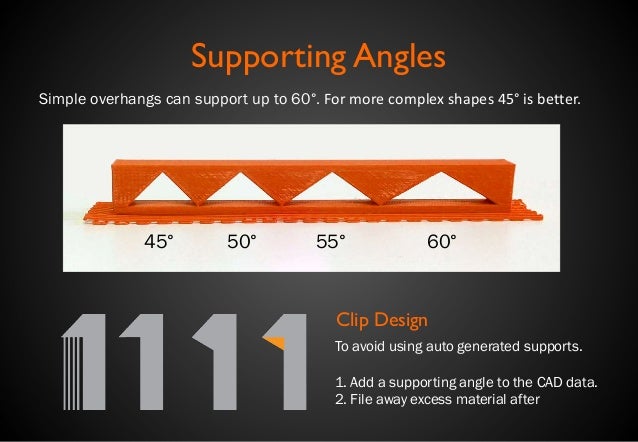 Supporting Angles

Simple overhangs can support up to 60°. For more complex shapes 45° is better.

45° 50° 55° 60°

Clip Design

To avoid using auto generated supports.

1. Add a supporting angle to the CAD data.
2. File away excess material after